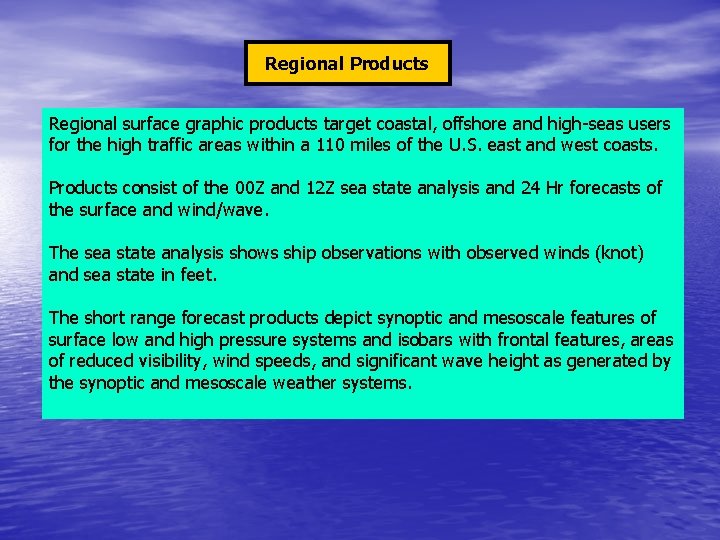 Regional Products

Regional surface graphic products target coastal, offshore and high-seas users for the high traffic areas within a 110 miles of the U.S. east and west coasts.

Products consist of the 00Z and 12Z sea state analysis and 24 Hr forecasts of the surface and wind/wave.

The sea state analysis shows ship observations with observed winds (knot) and sea state in feet.

The short range forecast products depict synoptic and mesoscale features of surface low and high pressure systems and isobars with frontal features, areas of reduced visibility, wind speeds, and significant wave height as generated by the synoptic and mesoscale weather systems.